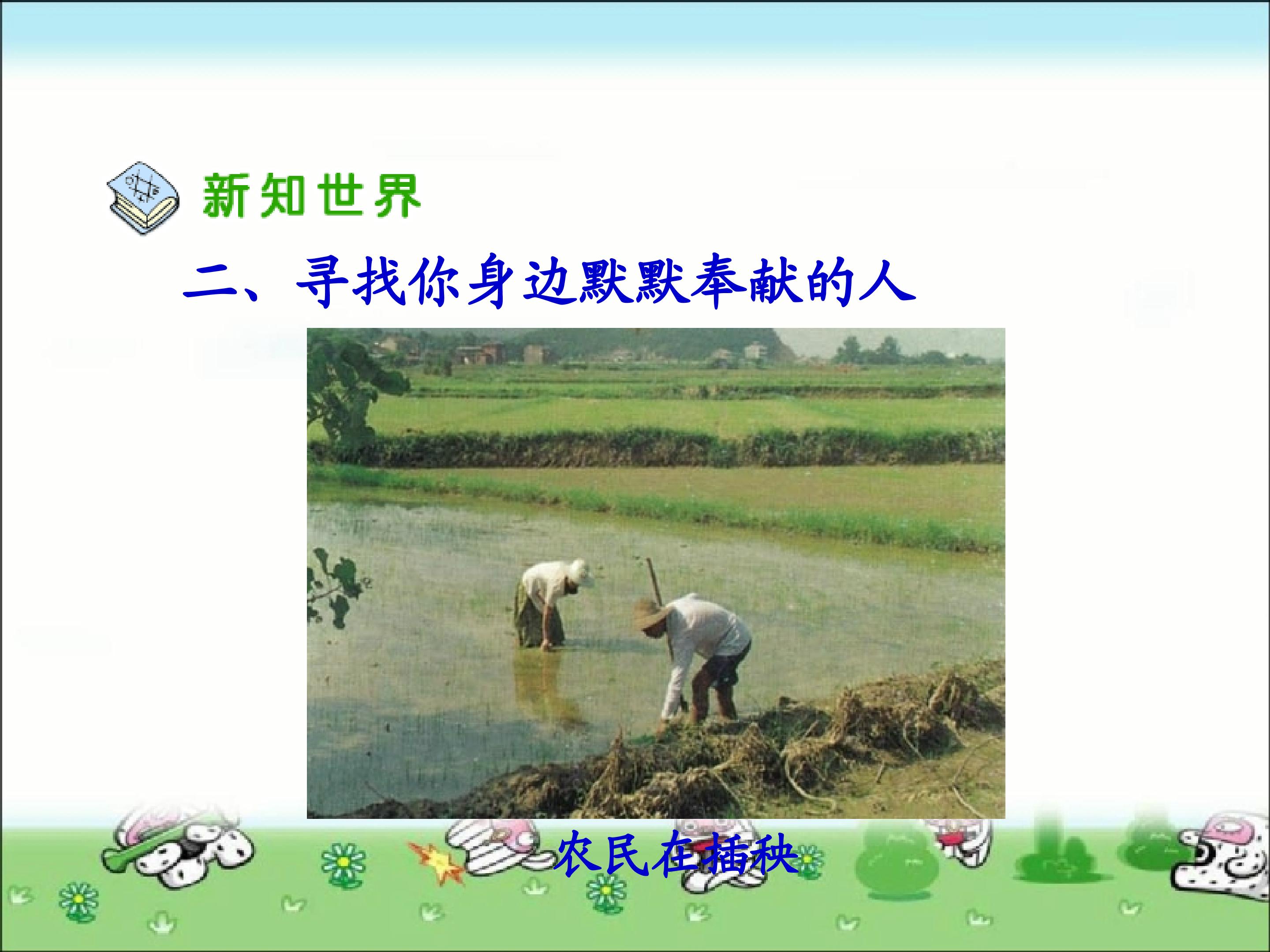 新知世界

二、寻找你身边默默奉献的人

农民在插秧